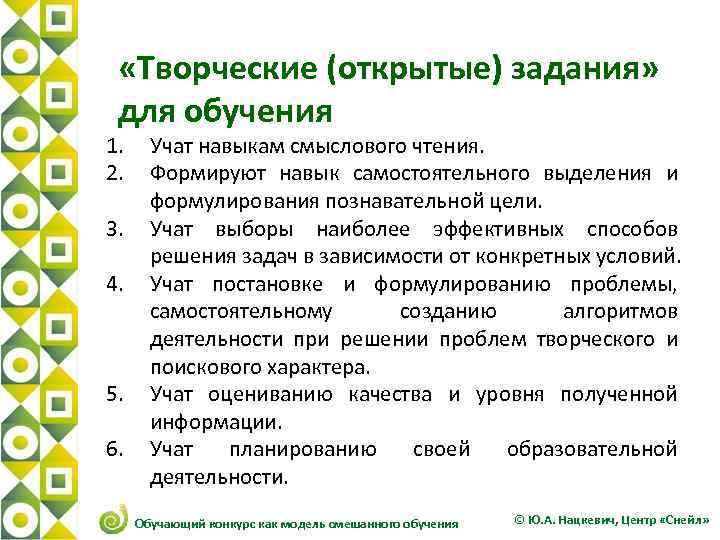 «Творческие (открытые) задания» для обучения

1. Учат навыкам смыслового чтения.
2. Формируют навык самостоятельного выделения и формулирования познавательной цели.
3. Учат выборы наиболее эффективных способов решения задач в зависимости от конкретных условий.
4. Учат постановке и формулированию проблемы, самостоятельному созданию алгоритмов деятельности при решении проблем творческого и поискового характера.
5. Учат оцениванию качества и уровня полученной информации.
6. Учат планированию своей образовательной деятельности.

Обучающий конкурс как модель смешанного обучения

© Ю.А. Нацкевич, Центр «Снейл»